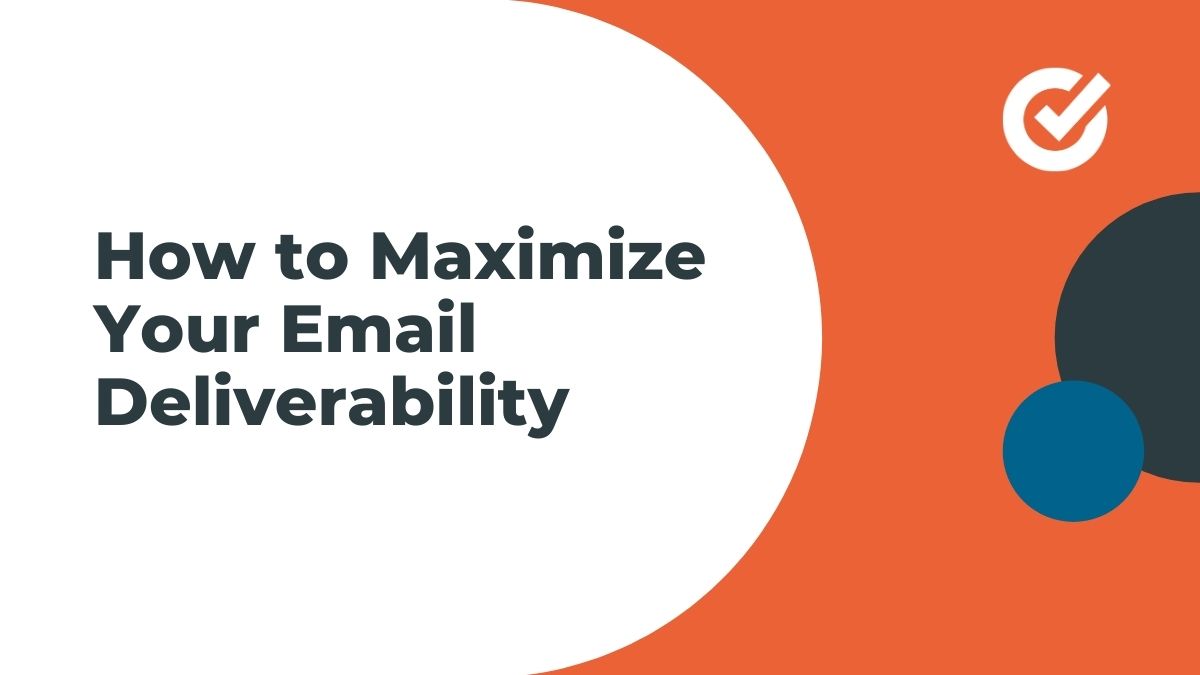 How to Maximize Your Email Deliverability